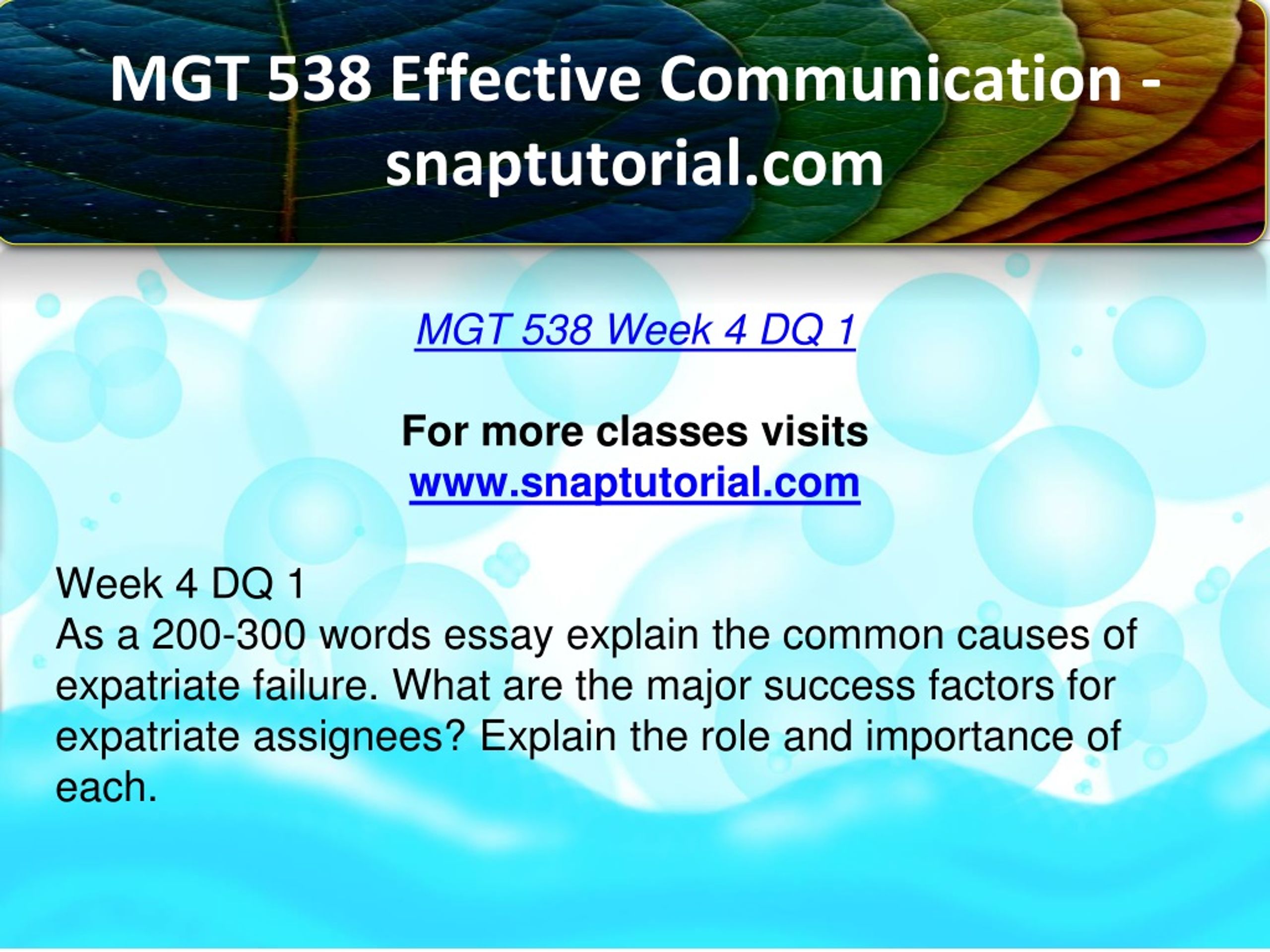 MGT 538 Effective Communication - snaptutorial.com

MGT 538 Week 4 DQ 1

For more classes visits
www.snaptutorial.com

Week 4 DQ 1
As a 200-300 words essay explain the common causes of expatriate failure. What are the major success factors for expatriate assignees? Explain the role and importance of each.